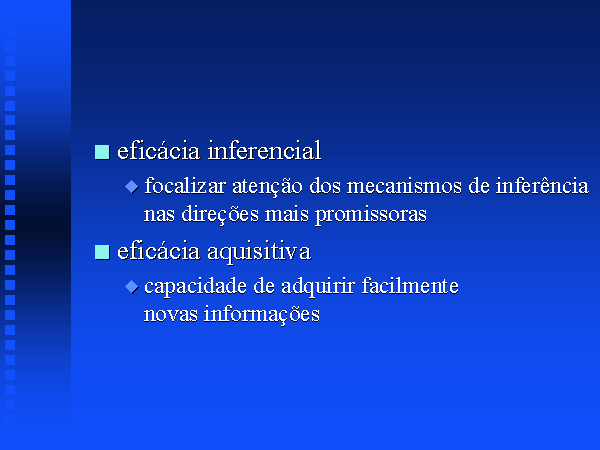 eficácia inferencial

focalizar atenção dos mecanismos de inferência nas direções mais promissoras

eficácia aquisitiva

capacidade de adquirir facilmente novas informações